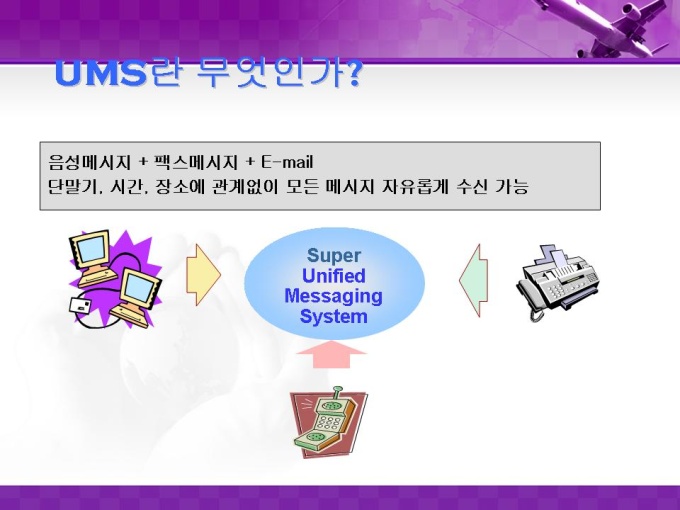 UMS란 무엇인가?

음성메시지 + 팩스메시지 + E-mail
단말기, 시간, 장소에 관계없이 모든 메시지 자유롭게 수신 가능

Super Unified Messaging System